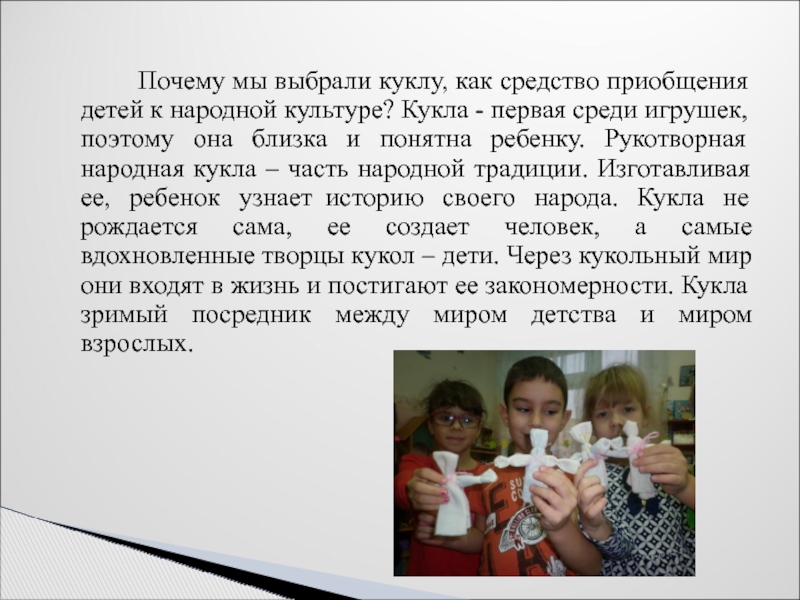 Почему мы выбрали куклу, как средство приобщения детей к народной культуре? Кукла - первая среди игрушек, поэтому она близка и понятна ребенку. Рукотворная народная кукла – часть народной традиции. Изготавливая ее, ребенок узнает историю своего народа. Кукла не рождается сама, ее создает человек, а самые вдохновленные творцы кукол – дети. Через кукольный мир они входят в жизнь и постигают ее закономерности. Кукла зримый посредник между миром детства и миром взрослых.